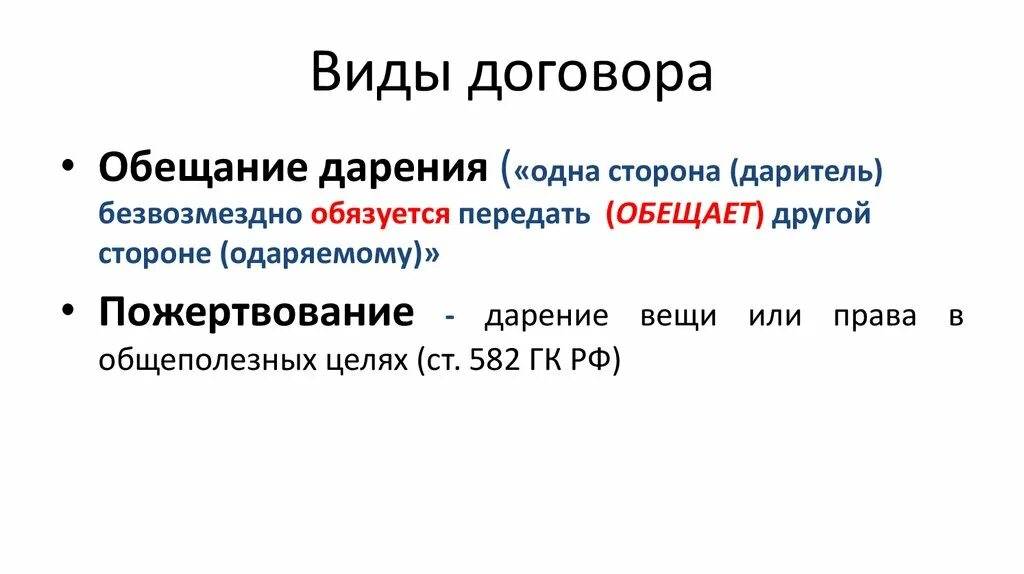 Виды договора

• Обещание дарения («одна сторона (даритель) безвозмездно обязуется передать (ОБЕЩАЕТ) другой стороне (одаряемому)»

• Пожертвование - дарение вещи или права в общеполезных целях (ст. 582 ГК РФ)